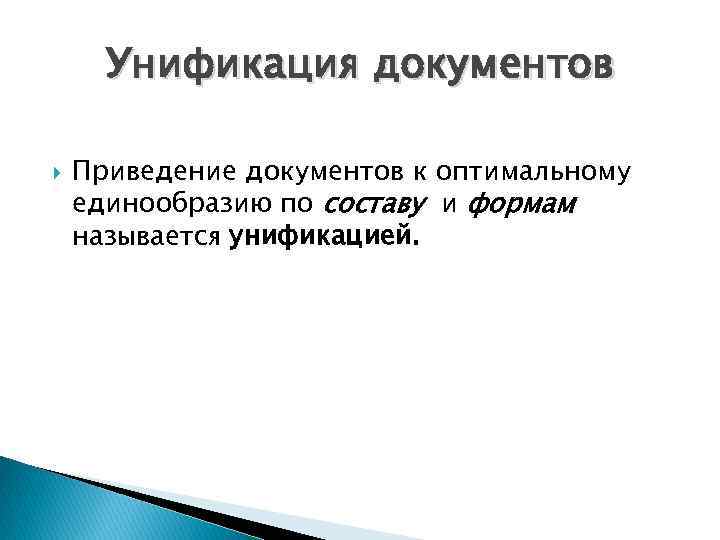 Унификация документов

Приведение документов к оптимальному единообразию по составу и формам называется унификацией.